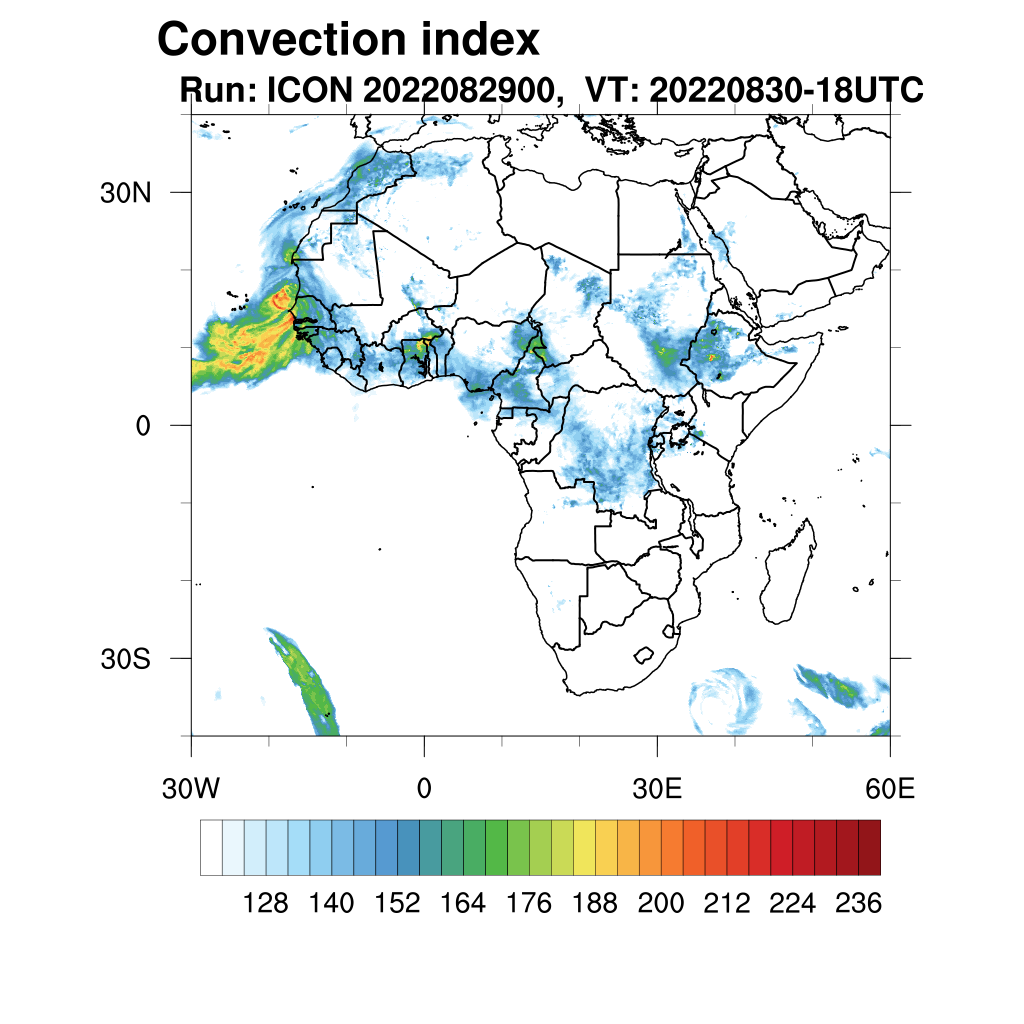 Convection index
Run: ICON 2022082900, VT: 20220830-18UTC

30N
0
30S

30W
0
30E
60E

128 140 152 164 176 188 200 212 224 236